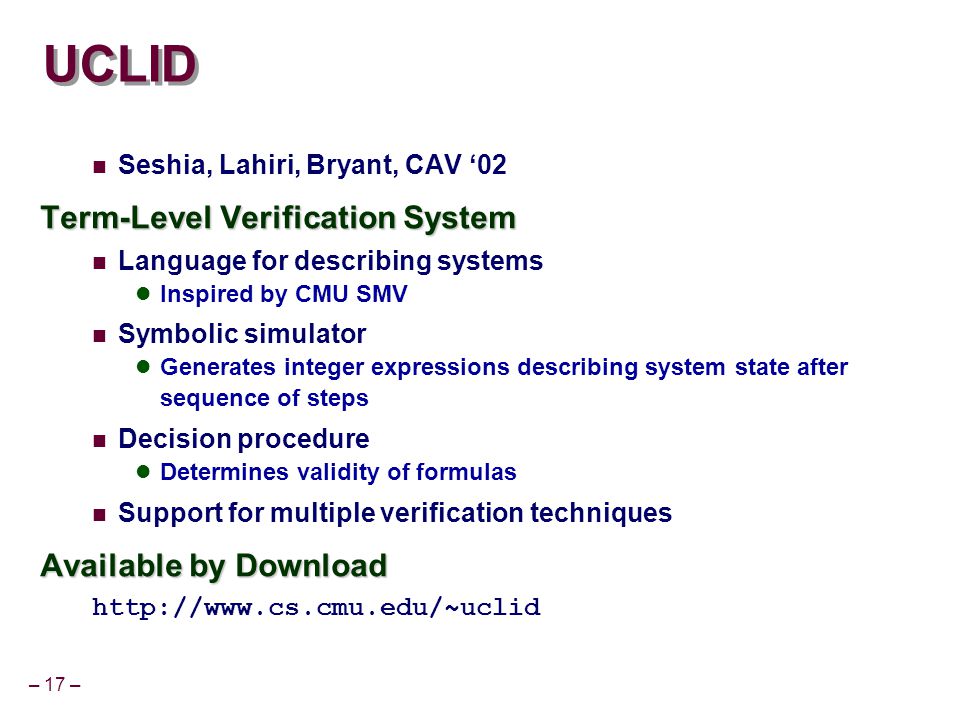 UCLID

Seshia, Lahiri, Bryant, CAV ‘02

Term-Level Verification System

Language for describing systems

Inspired by CMU SMV

Symbolic simulator

Generates integer expressions describing system state after sequence of steps

Decision procedure

Determines validity of formulas

Support for multiple verification techniques

Available by Download

http://www.cs.cmu.edu/~uclid

– 17 –